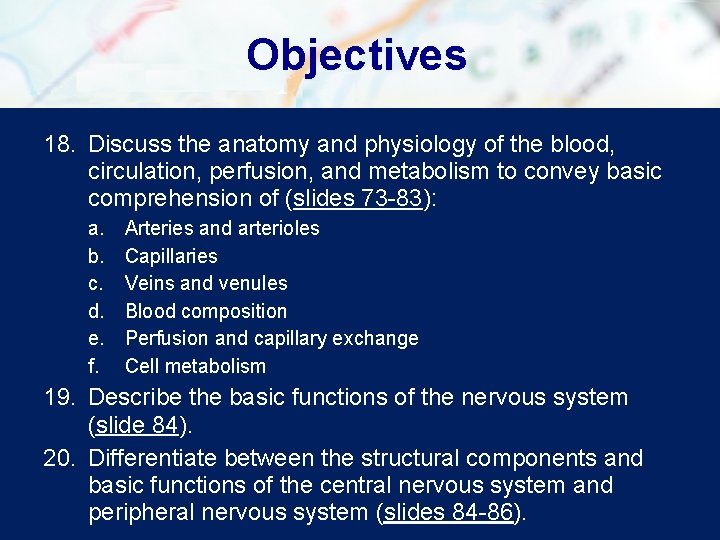 Objectives

18. Discuss the anatomy and physiology of the blood, circulation, perfusion, and metabolism to convey basic comprehension of (slides 73-83):

a. Arteries and arterioles
b. Capillaries
c. Veins and venules
d. Blood composition
e. Perfusion and capillary exchange
f. Cell metabolism

19. Describe the basic functions of the nervous system (slide 84).

20. Differentiate between the structural components and basic functions of the central nervous system and peripheral nervous system (slides 84-86).